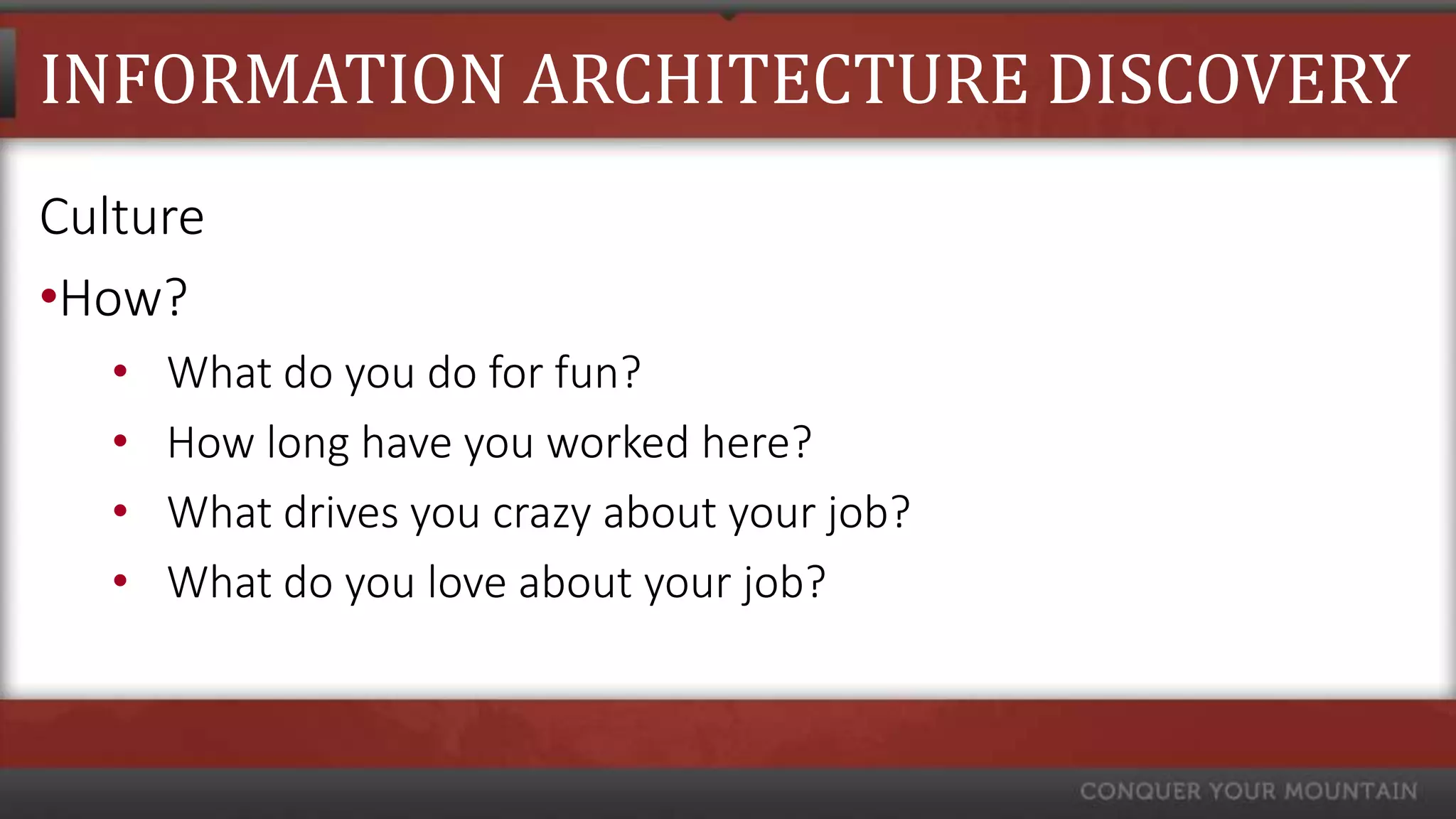 INFORMATION ARCHITECTURE DISCOVERY

Culture

•How?

• What do you do for fun?
• How long have you worked here?
• What drives you crazy about your job?
• What do you love about your job?

CONQUER YOUR MOUNTAIN